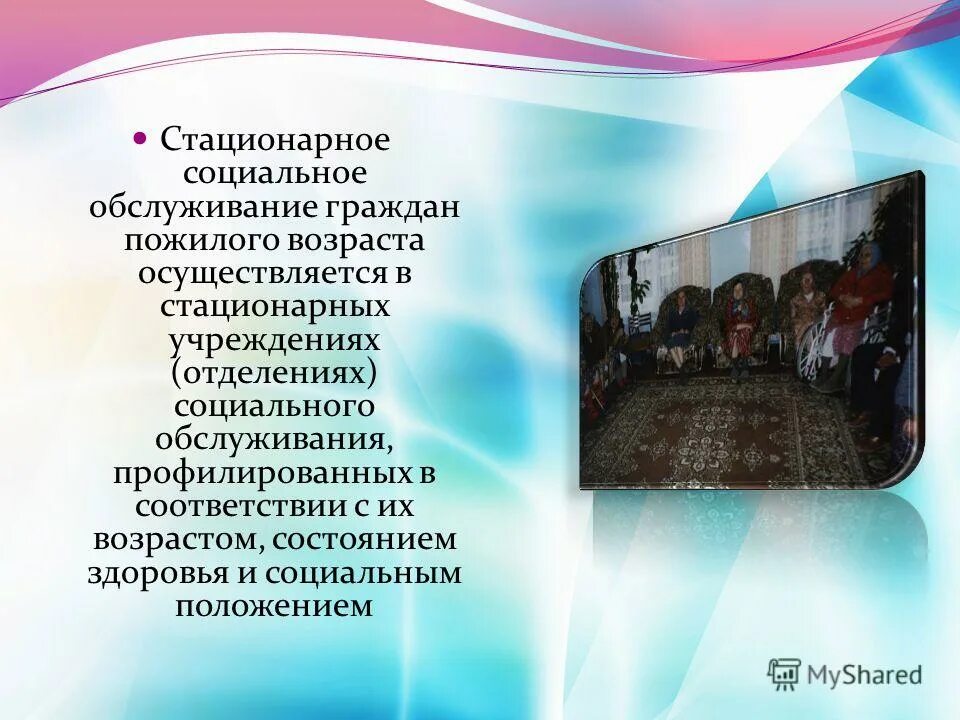 Стационарное социальное обслуживание граждан пожилого возраста осуществляется в стационарных учреждениях (отделениях) социального обслуживания, профилированных в соответствии с их возрастом, состоянием здоровья и социальным положением

MyShared